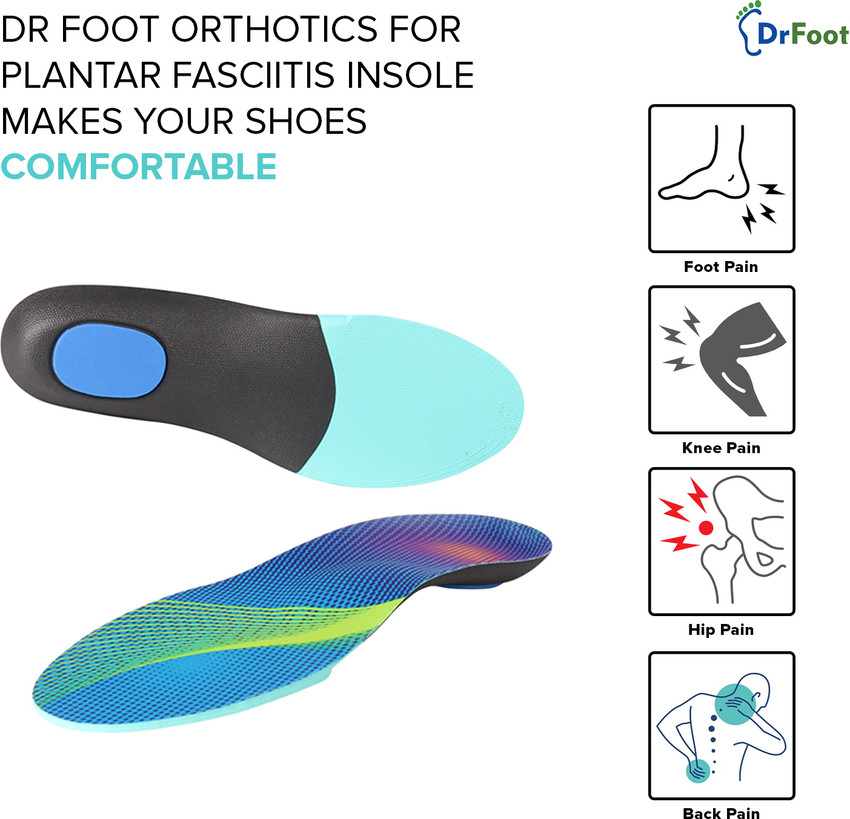 DR FOOT ORTHOTICS FOR PLANTAR FASCIITIS INSOLE MAKES YOUR SHOES COMFORTABLE

DrFoot

Foot Pain

Knee Pain

Hip Pain

Back Pain